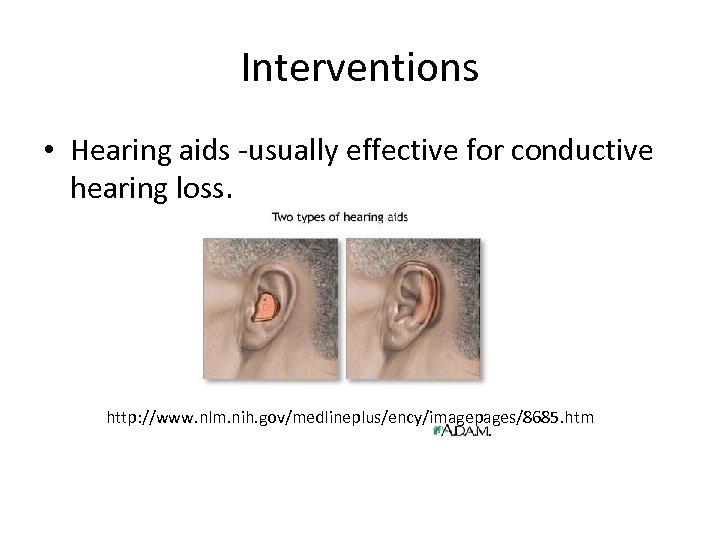 Interventions

• Hearing aids -usually effective for conductive hearing loss.

Two types of hearing aids

http://www.nlm.nih.gov/medlineplus/ency/imagepages/8685.htm

A.D.A.M.